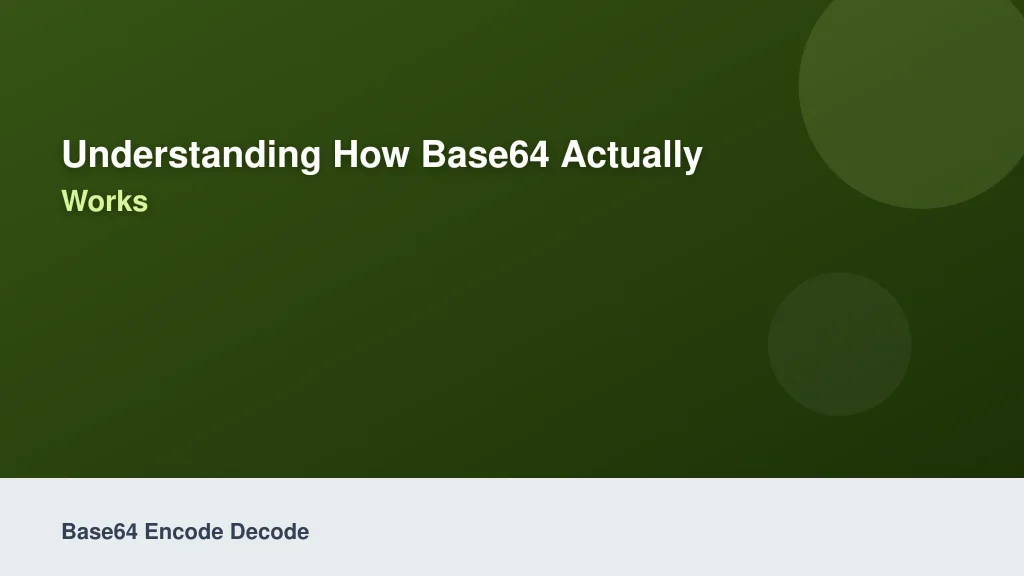 Understanding How Base64 Actually
Works

Base64 Encode Decode